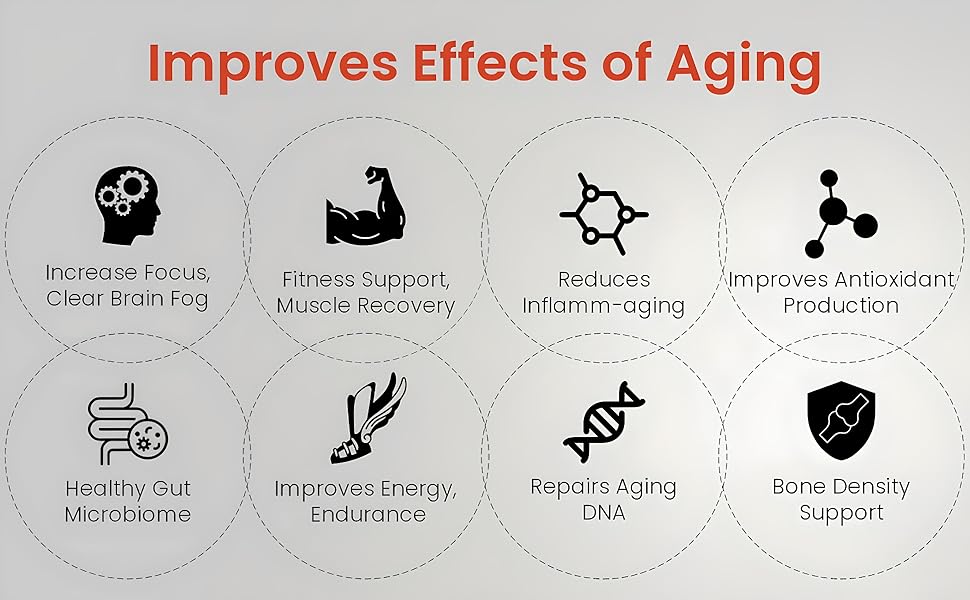 Improves Effects of Aging

Increase Focus, Clear Brain Fog

Fitness Support, Muscle Recovery

Reduces Inflamm-aging

Improves Antioxidant Production

Healthy Gut Microbiome

Improves Energy, Endurance

Repairs Aging DNA

Bone Density Support